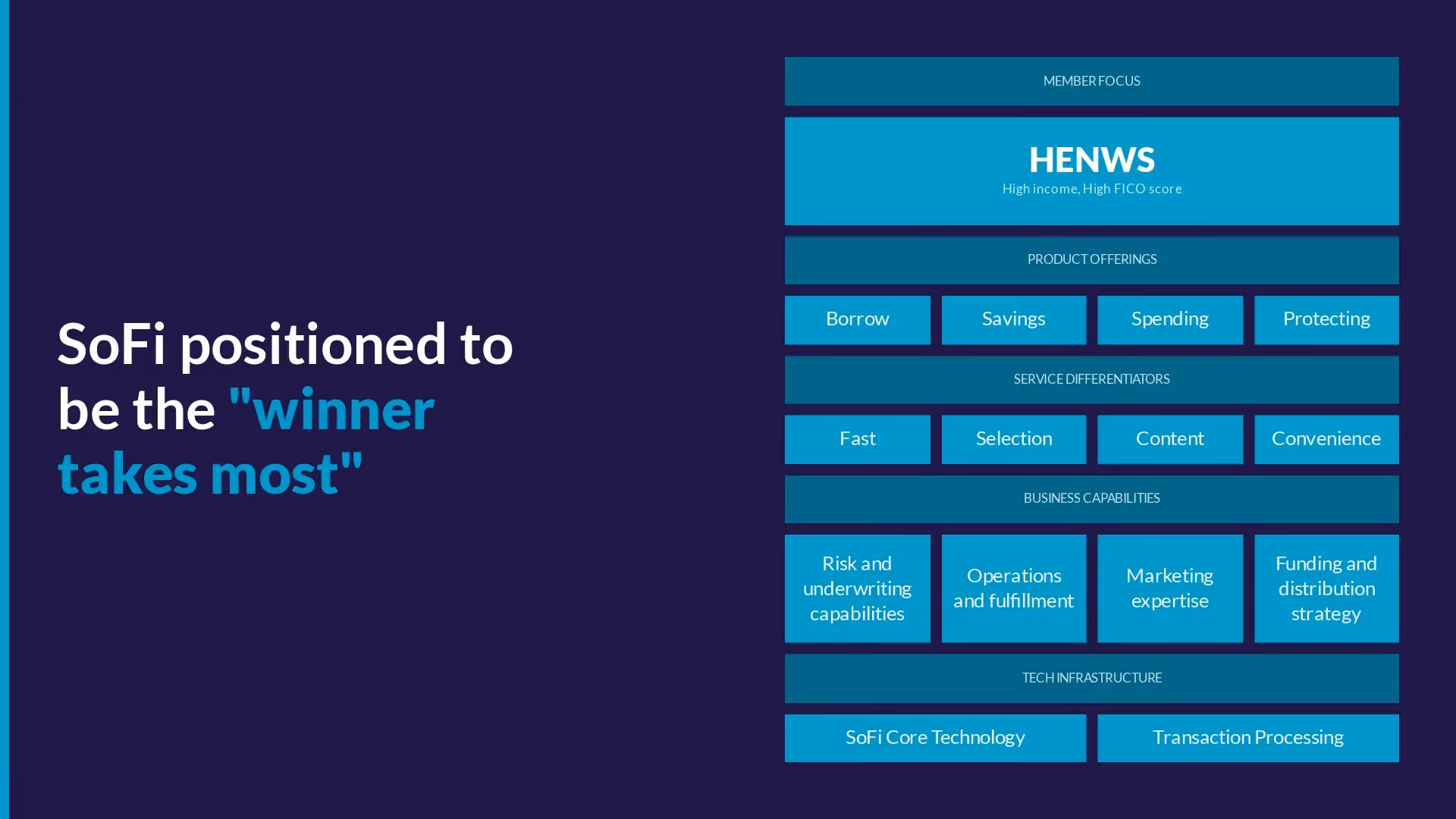 SoFi positioned to be the "winner takes most"

MEMBER FOCUS

HENWS
High income, High FICO score

PRODUCT OFFERINGS

Borrow

Savings

Spending

Protecting

SERVICE DIFFERENTIATORS

Fast

Selection

Content

Convenience

BUSINESS CAPABILITIES

Risk and underwriting capabilities

Operations and fulfillment

Marketing expertise

Funding and distribution strategy

TECH INFRASTRUCTURE

SoFi Core Technology

Transaction Processing